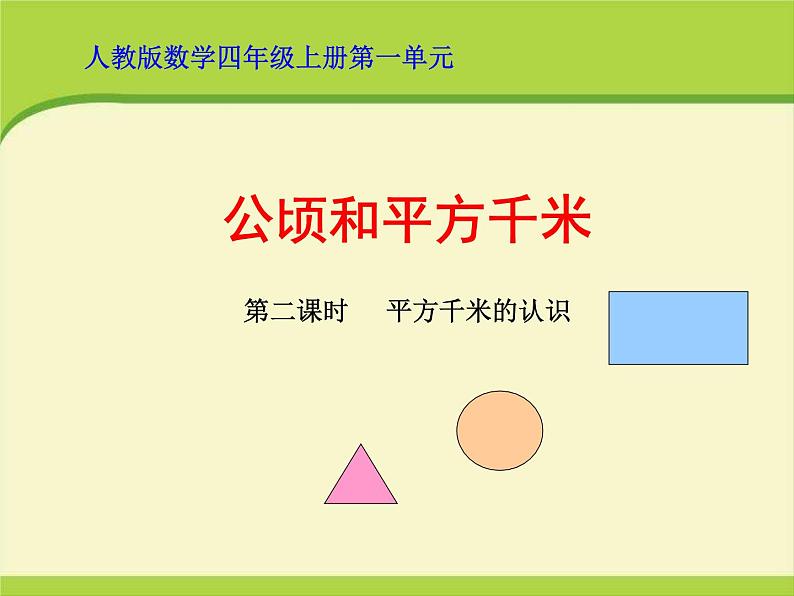 人教版数学四年级上册第一单元

公顷和平方千米

第二课时　平方千米的认识